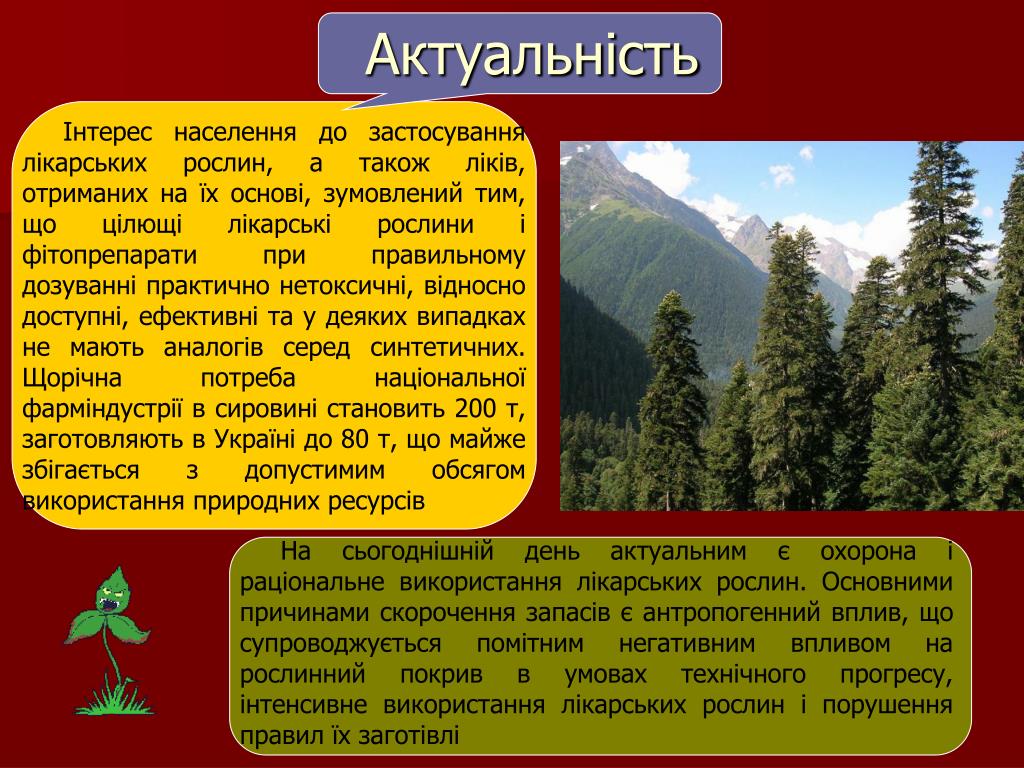 Актуальність

Інтерес населення до застосування лікарських рослин, а також ліків, отриманих на їх основі, зумовлений тим, що цілющі лікарські рослини і фітопрепарати при правильному дозуванні практично нетоксичні, відносно доступні, ефективні та у деяких випадках не мають аналогів серед синтетичних. Щорічна потреба національної фарміндустрії в сировині становить 200 т, заготовляють в Україні до 80 т, що майже збігається з допустимим обсягом використання природних ресурсів

На сьогоднішній день актуальним є охорона і раціональне використання лікарських рослин. Основними причинами скорочення запасів є антропогенний вплив, що супроводжується помітним негативним впливом на рослинний покрив в умовах технічного прогресу, інтенсивне використання лікарських рослин і порушення правил їх заготівлі